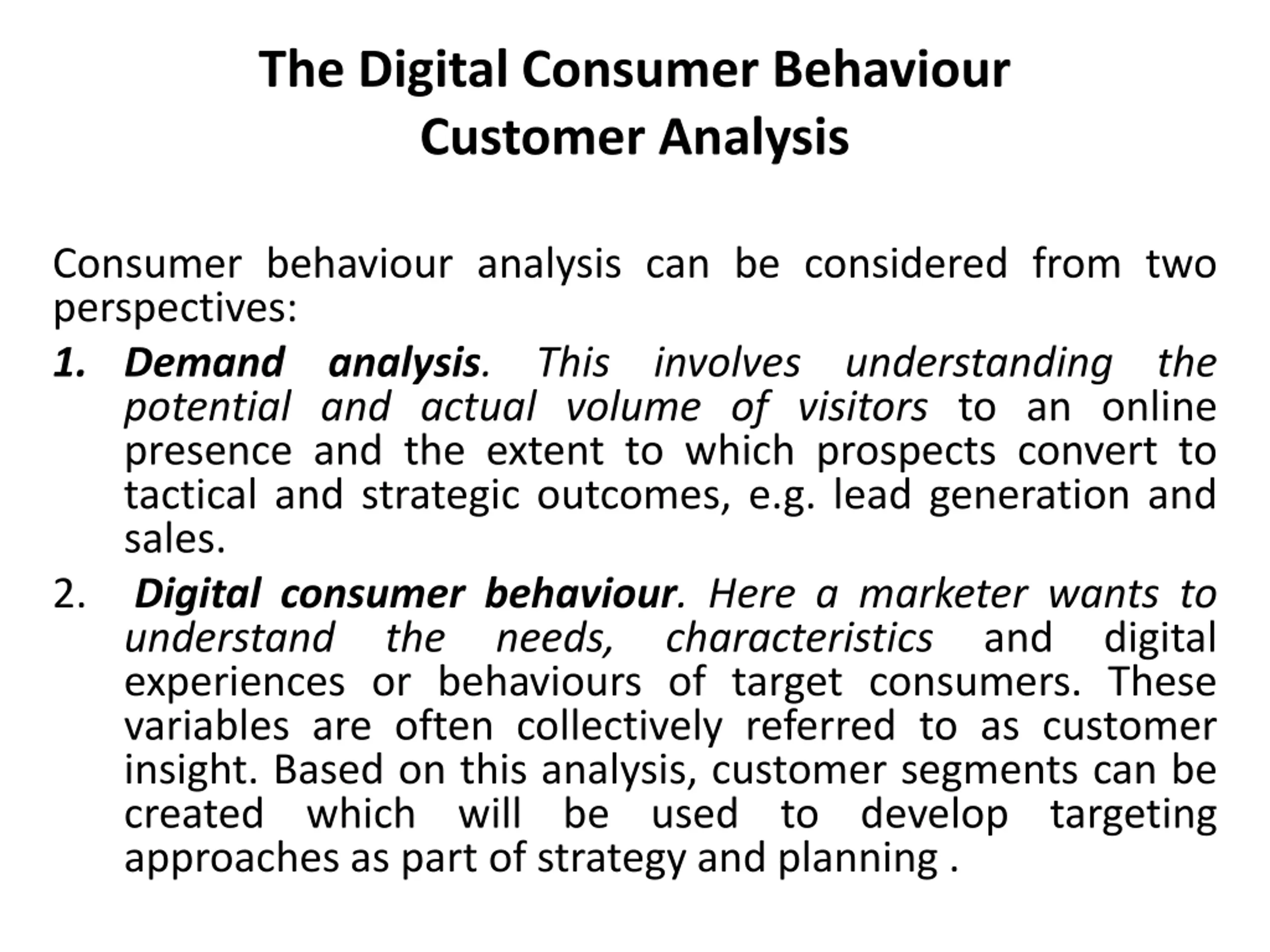 The Digital Consumer Behaviour
Customer Analysis

Consumer behaviour analysis can be considered from two perspectives:

1. Demand analysis. This involves understanding the potential and actual volume of visitors to an online presence and the extent to which prospects convert to tactical and strategic outcomes, e.g. lead generation and sales.

2. Digital consumer behaviour. Here a marketer wants to understand the needs, characteristics and digital experiences or behaviours of target consumers. These variables are often collectively referred to as customer insight. Based on this analysis, customer segments can be created which will be used to develop targeting approaches as part of strategy and planning .